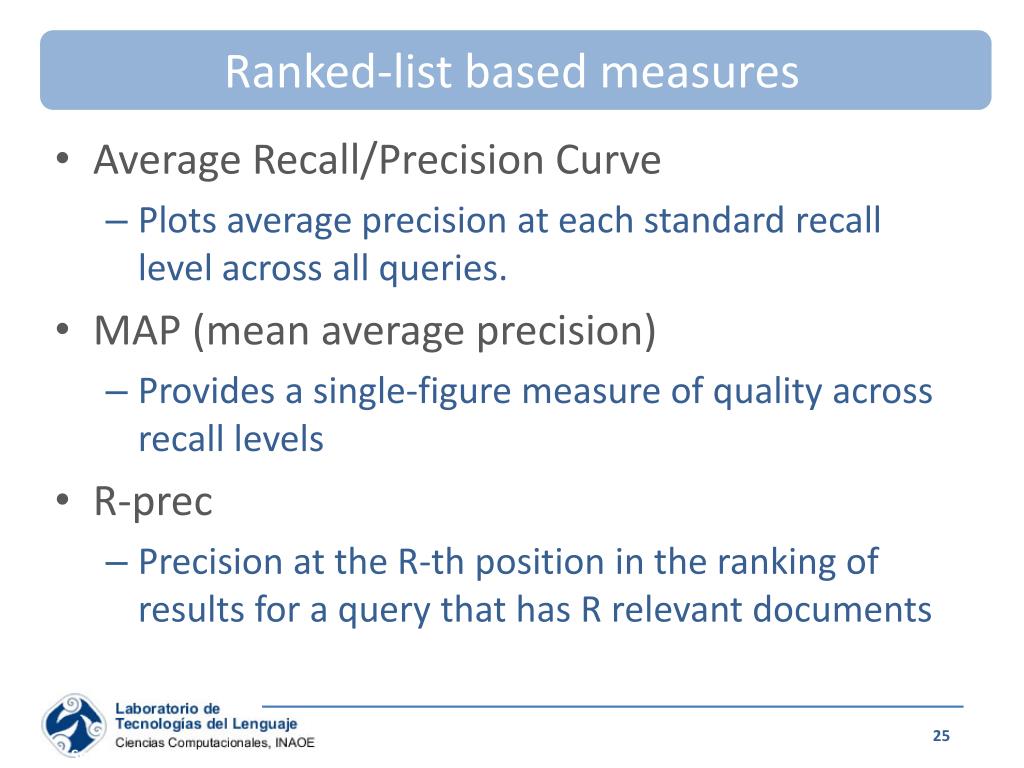 Ranked-list based measures

• Average Recall/Precision Curve
– Plots average precision at each standard recall level across all queries.
• MAP (mean average precision)
– Provides a single-figure measure of quality across recall levels
• R-prec
– Precision at the R-th position in the ranking of results for a query that has R relevant documents

Laboratorio de Tecnologías del Lenguaje
Ciencias Computacionales, INAOE

25